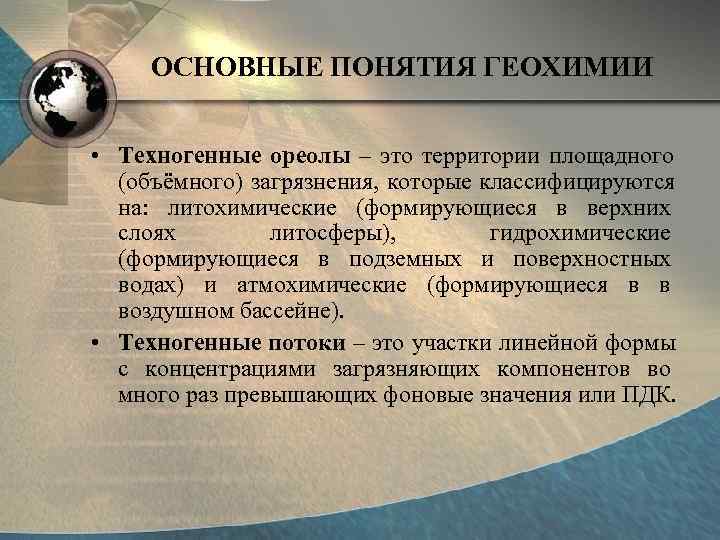 ОСНОВНЫЕ ПОНЯТИЯ ГЕОХИМИИ

• Техногенные ореолы – это территории площадного (объёмного) загрязнения, которые классифицируются на: литохимические (формирующиеся в верхних слоях литосферы), гидрохимические (формирующиеся в подземных и поверхностных водах) и атмохимические (формирующиеся в в воздушном бассейне).

• Техногенные потоки – это участки линейной формы с концентрациями загрязняющих компонентов во много раз превышающих фоновые значения или ПДК.